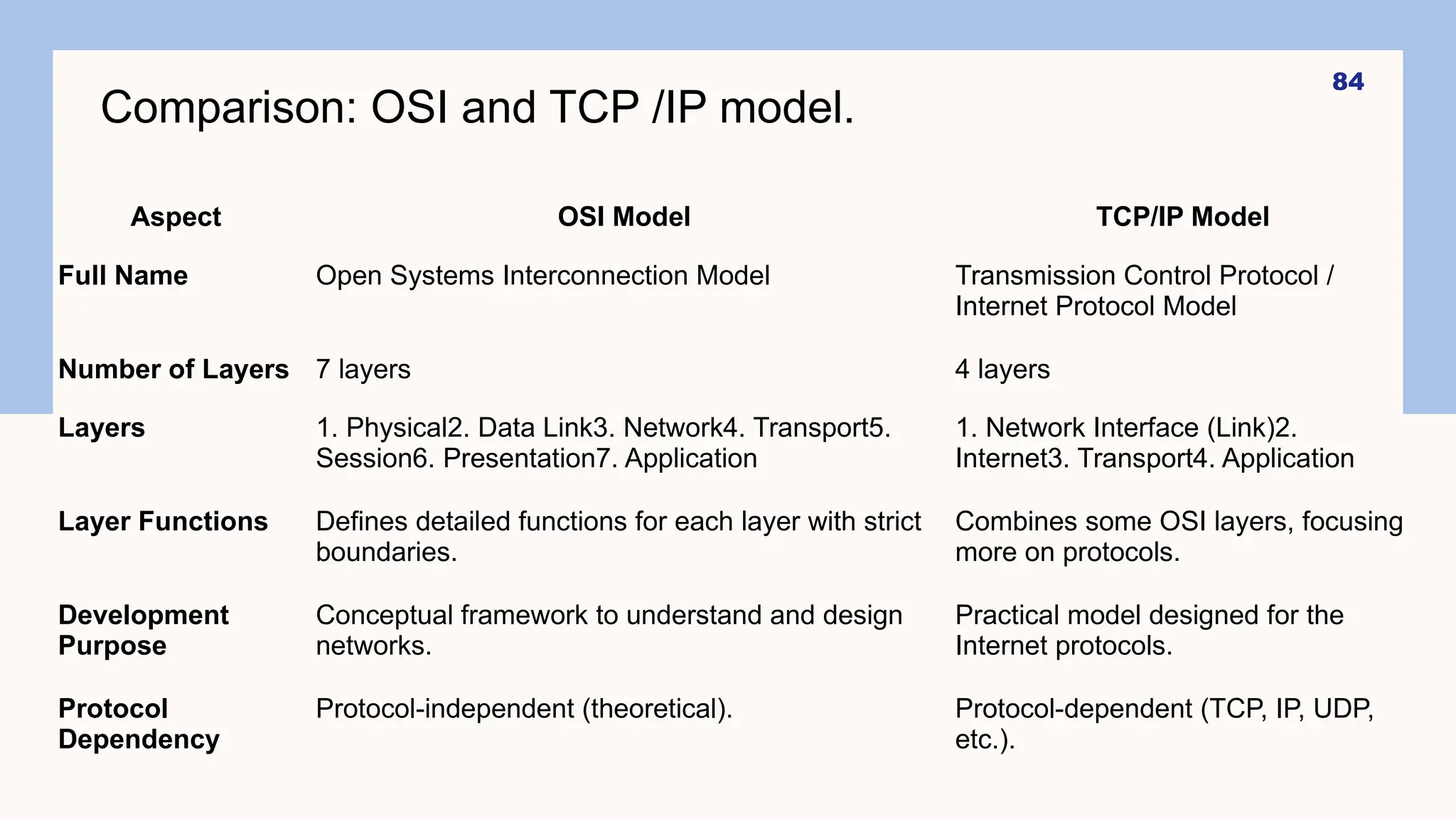 84

Comparison: OSI and TCP /IP model.

| Aspect | OSI Model | TCP/IP Model |
|---|---|---|
| Full Name | Open Systems Interconnection Model | Transmission Control Protocol / Internet Protocol Model |
| Number of Layers | 7 layers | 4 layers |
| Layers | 1. Physical2. Data Link3. Network4. Transport5. Session6. Presentation7. Application | 1. Network Interface (Link)2. Internet3. Transport4. Application |
| Layer Functions | Defines detailed functions for each layer with strict boundaries. | Combines some OSI layers, focusing more on protocols. |
| Development Purpose | Conceptual framework to understand and design networks. | Practical model designed for the Internet protocols. |
| Protocol Dependency | Protocol-independent (theoretical). | Protocol-dependent (TCP, IP, UDP, etc.). |